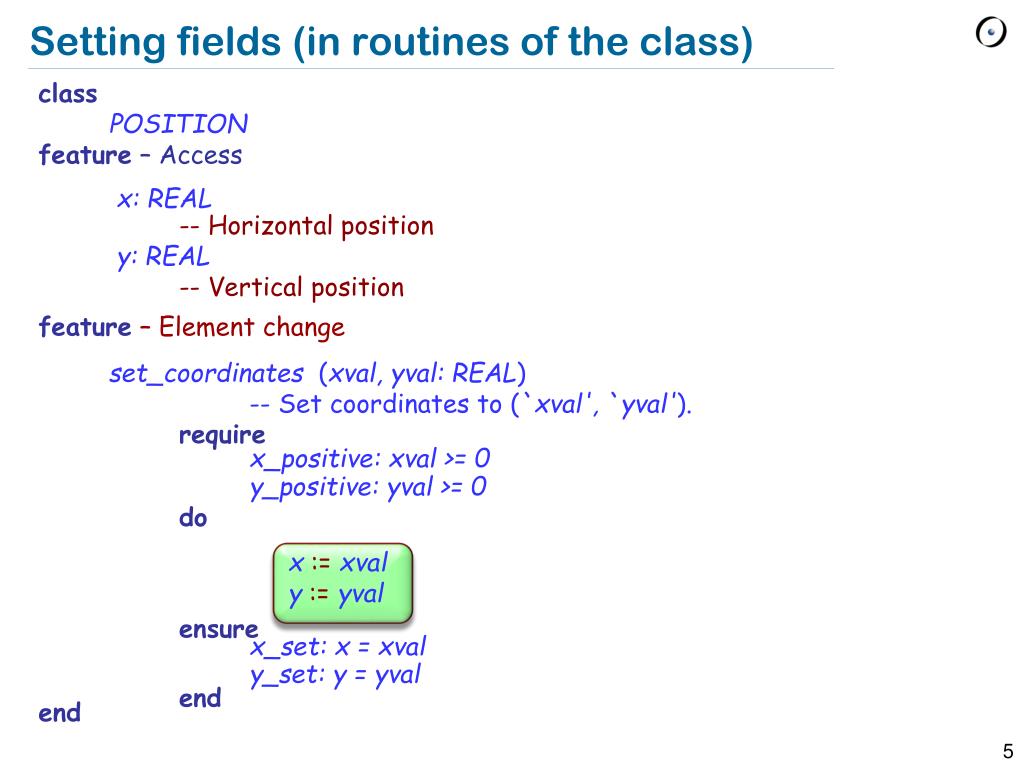 Setting fields (in routines of the class)

class
POSITION
feature – Access

x: REAL
-- Horizontal position
y: REAL
-- Vertical position

feature – Element change

set_coordinates (xval, yval: REAL)
-- Set coordinates to (`xval', `yval').
require
x_positive: xval >= 0
y_positive: yval >= 0
do
x := xval
y := yval
ensure
x_set: x = xval
y_set: y = yval
end
end

5